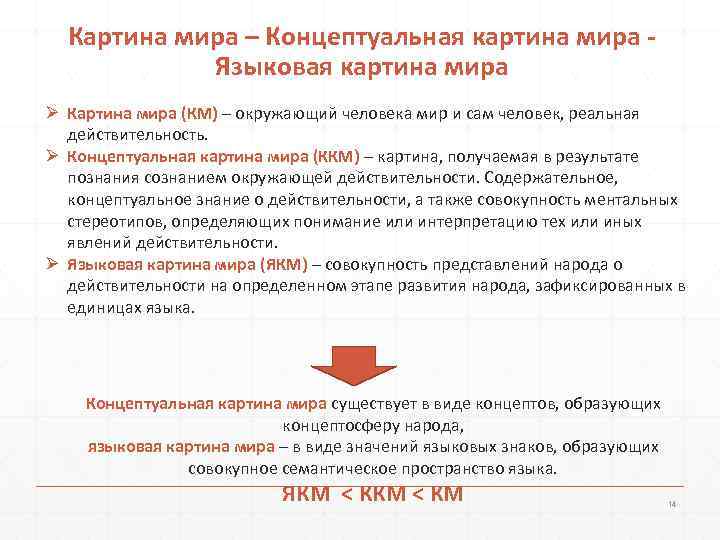 Картина мира – Концептуальная картина мира - Языковая картина мира

➢ Картина мира (КМ) – окружающий человека мир и сам человек, реальная действительность.
➢ Концептуальная картина мира (ККМ) – картина, получаемая в результате познания сознанием окружающей действительности. Содержательное, концептуальное знание о действительности, а также совокупность ментальных стереотипов, определяющих понимание или интерпретацию тех или иных явлений действительности.
➢ Языковая картина мира (ЯКМ) – совокупность представлений народа о действительности на определенном этапе развития народа, зафиксированных в единицах языка.

Концептуальная картина мира существует в виде концептов, образующих концептосферу народа,
языковая картина мира – в виде значений языковых знаков, образующих совокупное семантическое пространство языка.

ЯКМ < ККМ < КМ

14